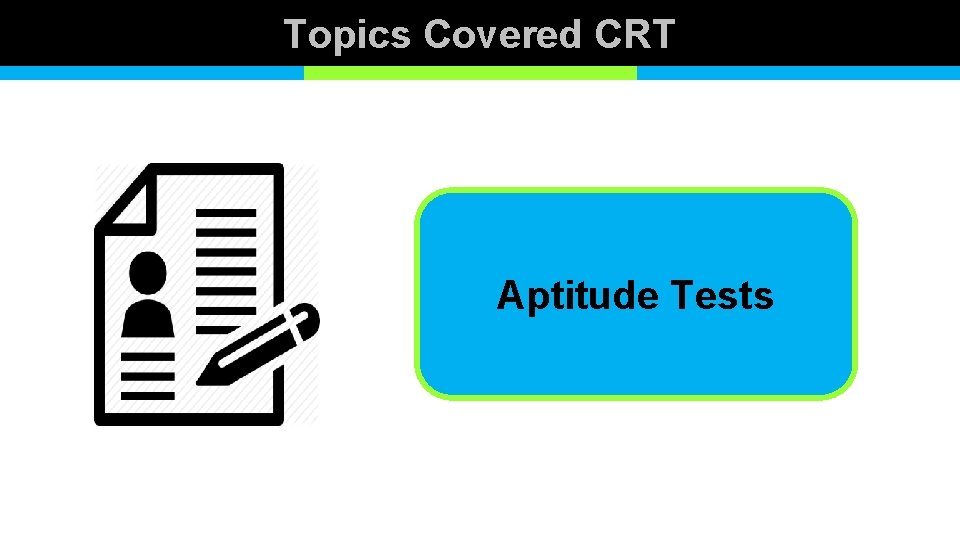 Topics Covered CRT

Aptitude Tests